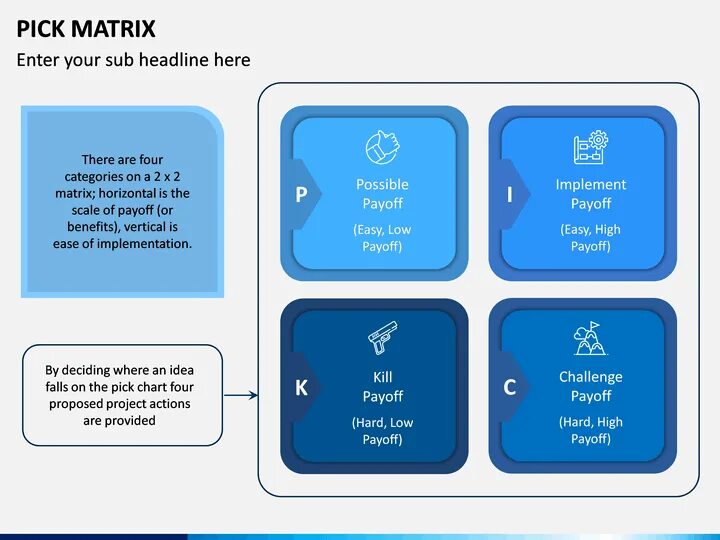 PICK MATRIX
Enter your sub headline here

There are four categories on a 2 x 2 matrix; horizontal is the scale of payoff (or benefits), vertical is ease of implementation.

By deciding where an idea falls on the pick chart four proposed project actions are provided

P
Possible Payoff
(Easy, Low Payoff)

I
Implement Payoff
(Easy, High Payoff)

K
Kill Payoff
(Hard, Low Payoff)

C
Challenge Payoff
(Hard, High Payoff)